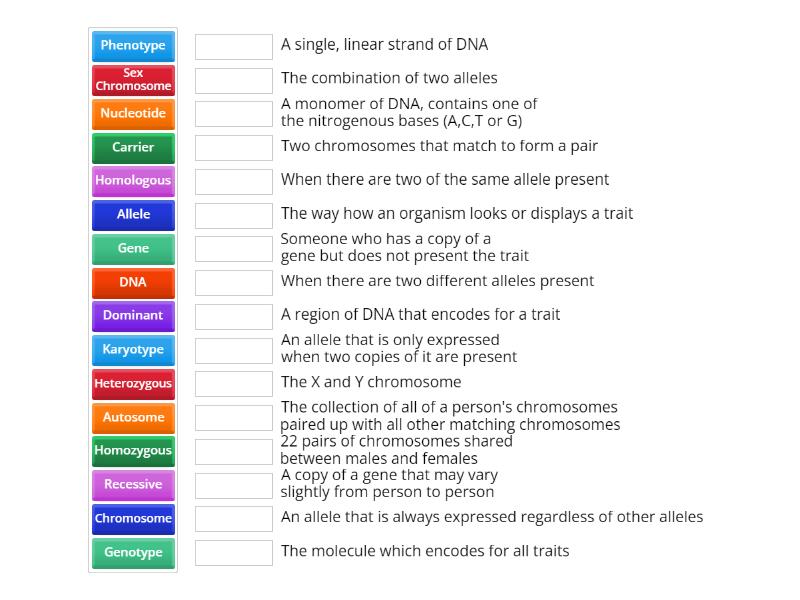 Phenotype
Sex Chromosome
Nucleotide
Carrier
Homologous
Allele
Gene
DNA
Dominant
Karyotype
Heterozygous
Autosome
Homozygous
Recessive
Chromosome
Genotype

A single, linear strand of DNA

The combination of two alleles

A monomer of DNA, contains one of the nitrogenous bases (A,C,T or G)

Two chromosomes that match to form a pair

When there are two of the same allele present

The way how an organism looks or displays a trait

Someone who has a copy of a gene but does not present the trait

When there are two different alleles present

A region of DNA that encodes for a trait

An allele that is only expressed when two copies of it are present

The X and Y chromosome

The collection of all of a person's chromosomes paired up with all other matching chromosomes

22 pairs of chromosomes shared between males and females

A copy of a gene that may vary slightly from person to person

An allele that is always expressed regardless of other alleles

The molecule which encodes for all traits